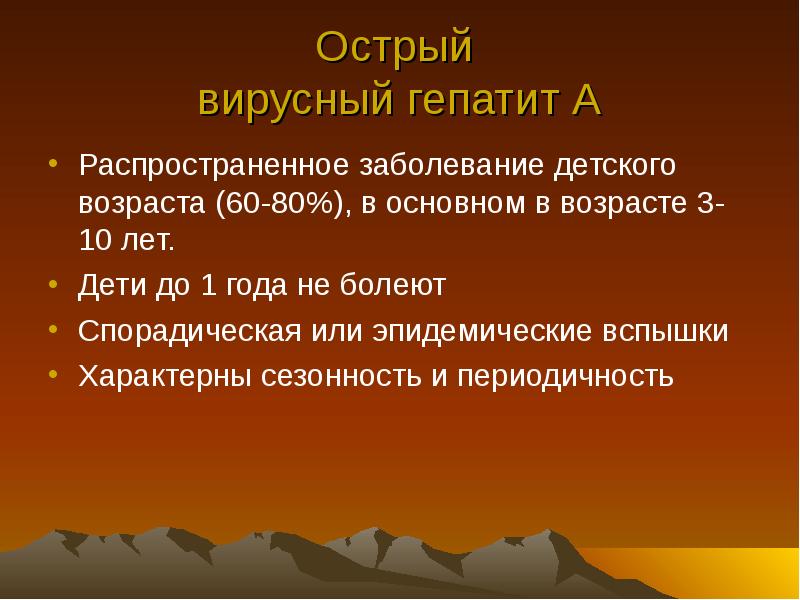 Острый
вирусный гепатит А

• Распространенное заболевание детского возраста (60-80%), в основном в возрасте 3-10 лет.
• Дети до 1 года не болеют
• Спорадическая или эпидемические вспышки
• Характерны сезонность и периодичность